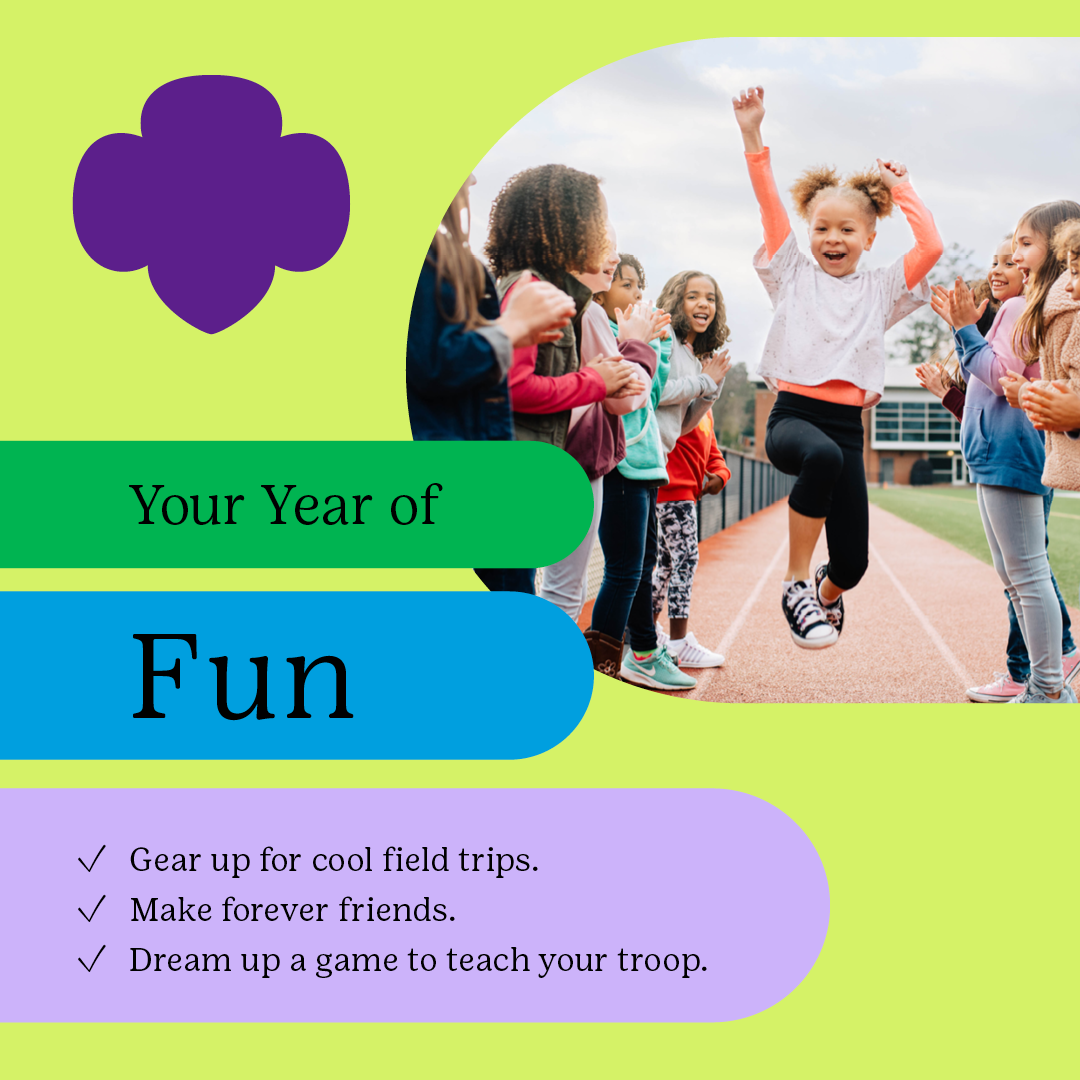 Your Year of

Fun

✓ Gear up for cool field trips.
✓ Make forever friends.
✓ Dream up a game to teach your troop.